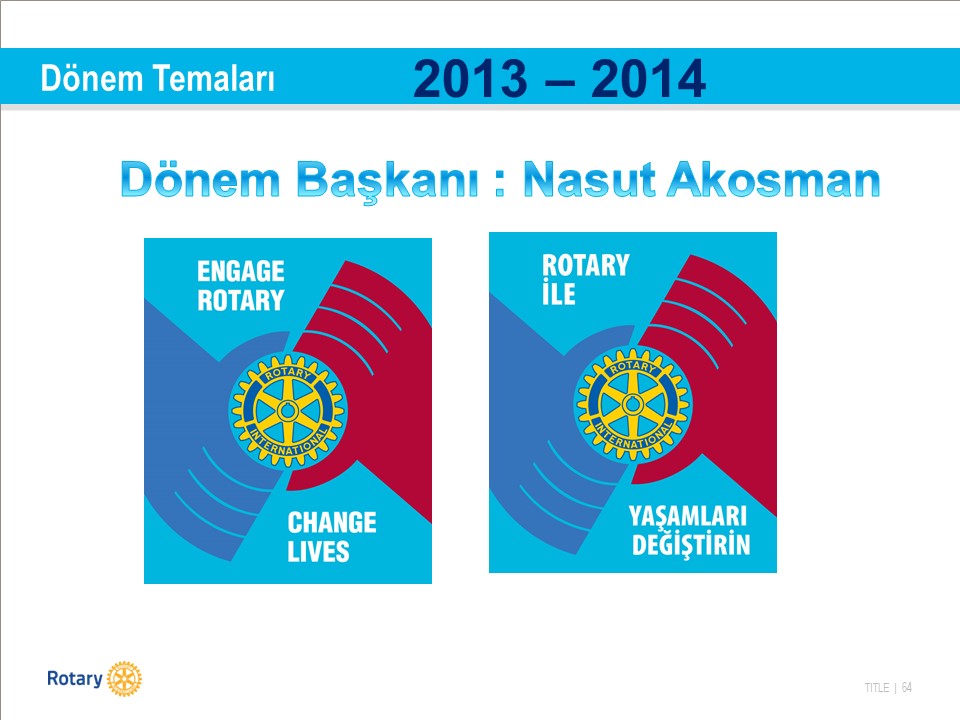 Dönem Temaları

2013 – 2014

Dönem Başkanı : Nasut Akosman

ENGAGE ROTARY

ROTARY INTERNATIONAL

CHANGE LIVES

ROTARY İLE

ROTARY INTERNATIONAL

YAŞAMLARI DEĞİŞTİRİN

Rotary

TITLE | 64